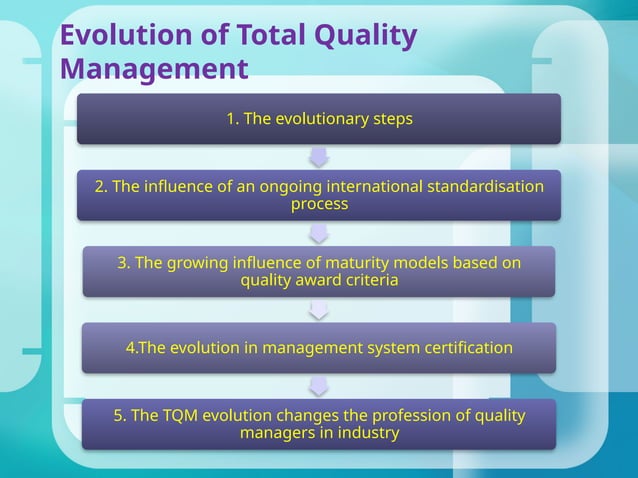 Evolution of Total Quality Management

1. The evolutionary steps

2. The influence of an ongoing international standardisation process

3. The growing influence of maturity models based on quality award criteria

4.The evolution in management system certification

5. The TQM evolution changes the profession of quality managers in industry